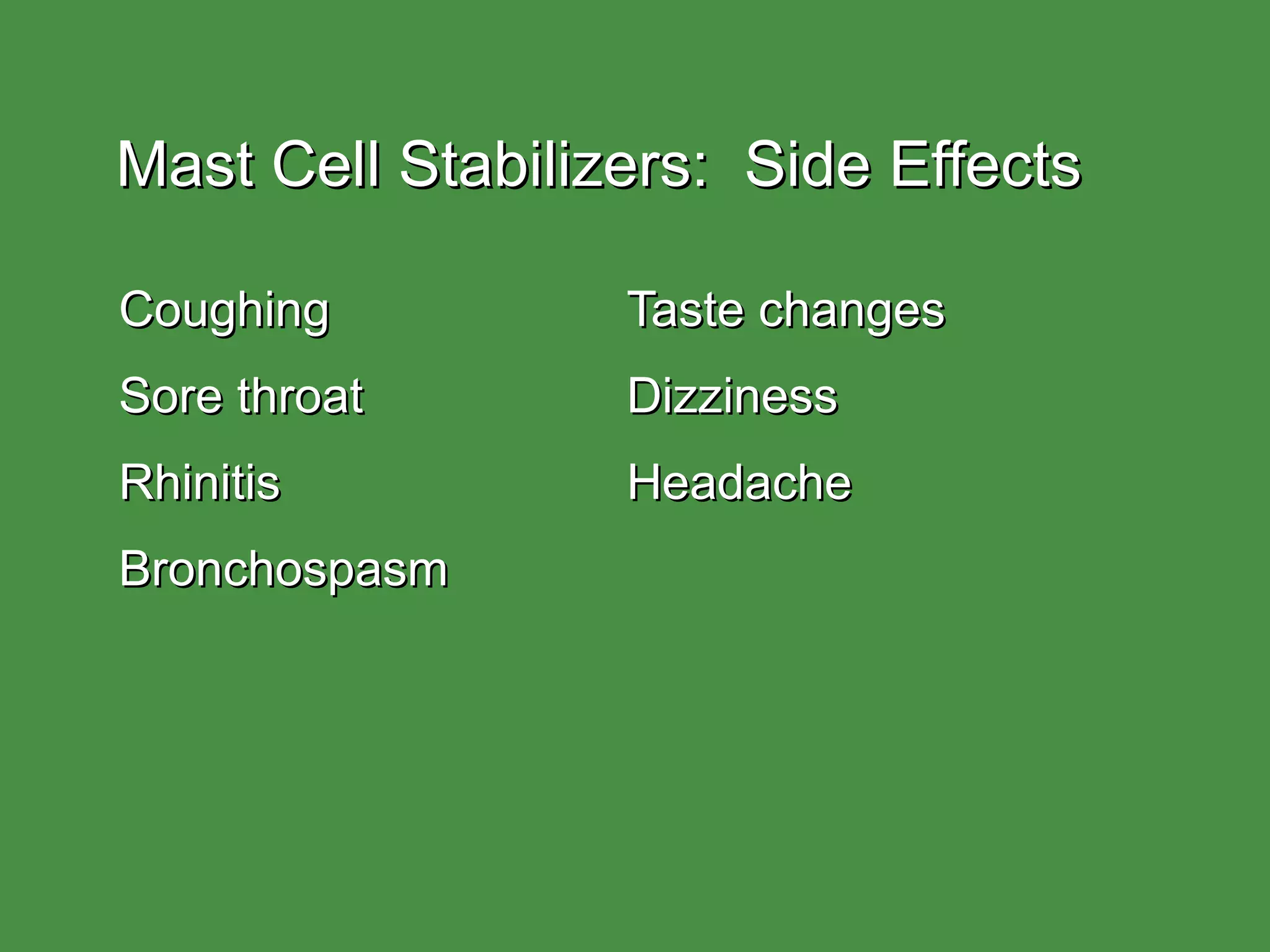 Mast Cell Stabilizers:  Side Effects

Coughing

Sore throat

Rhinitis

Bronchospasm

Taste changes

Dizziness

Headache